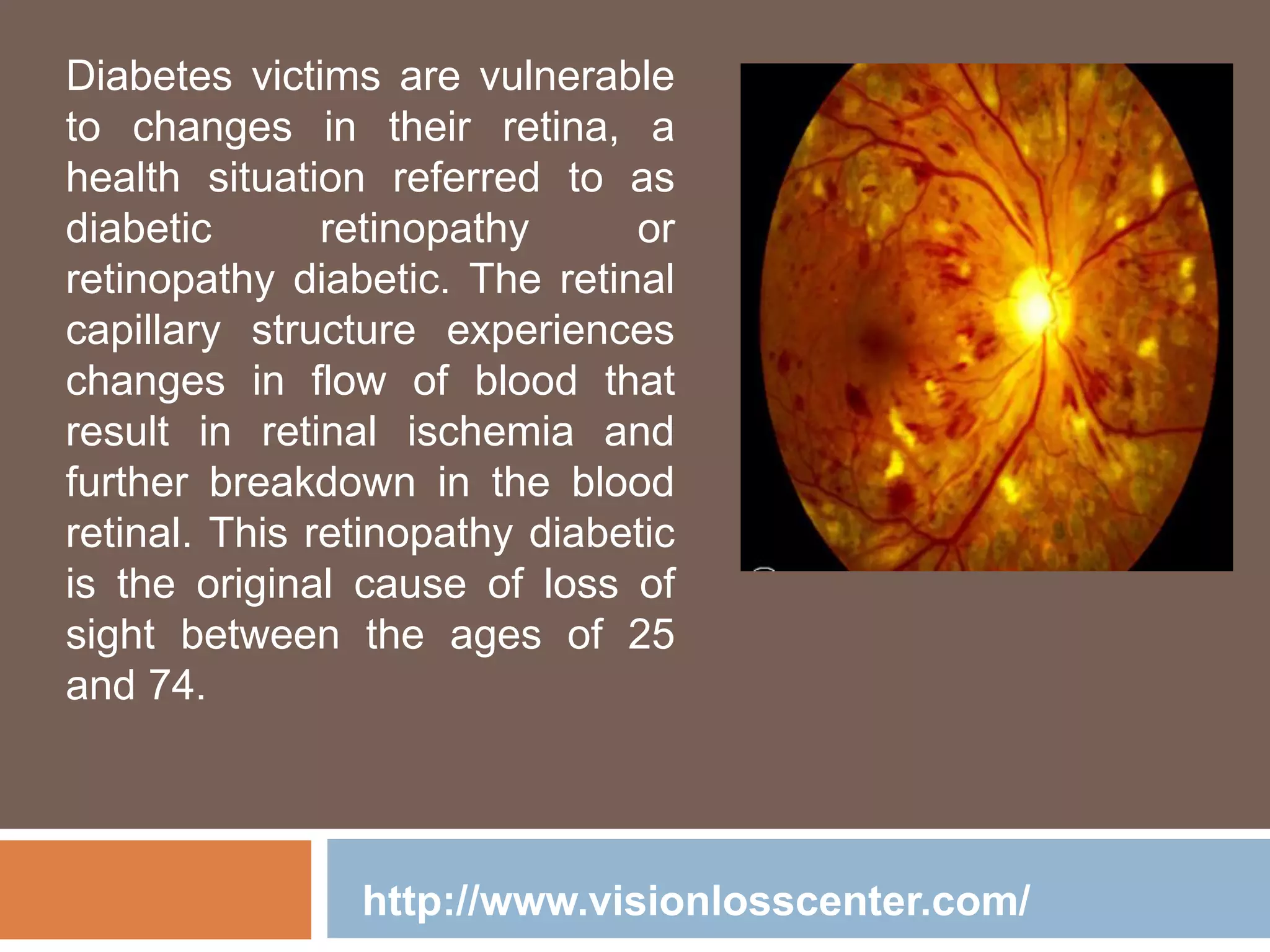 Diabetes victims are vulnerable to changes in their retina, a health situation referred to as diabetic retinopathy or retinopathy diabetic. The retinal capillary structure experiences changes in flow of blood that result in retinal ischemia and further breakdown in the blood retinal. This retinopathy diabetic is the original cause of loss of sight between the ages of 25 and 74.

http://www.visionlosscenter.com/